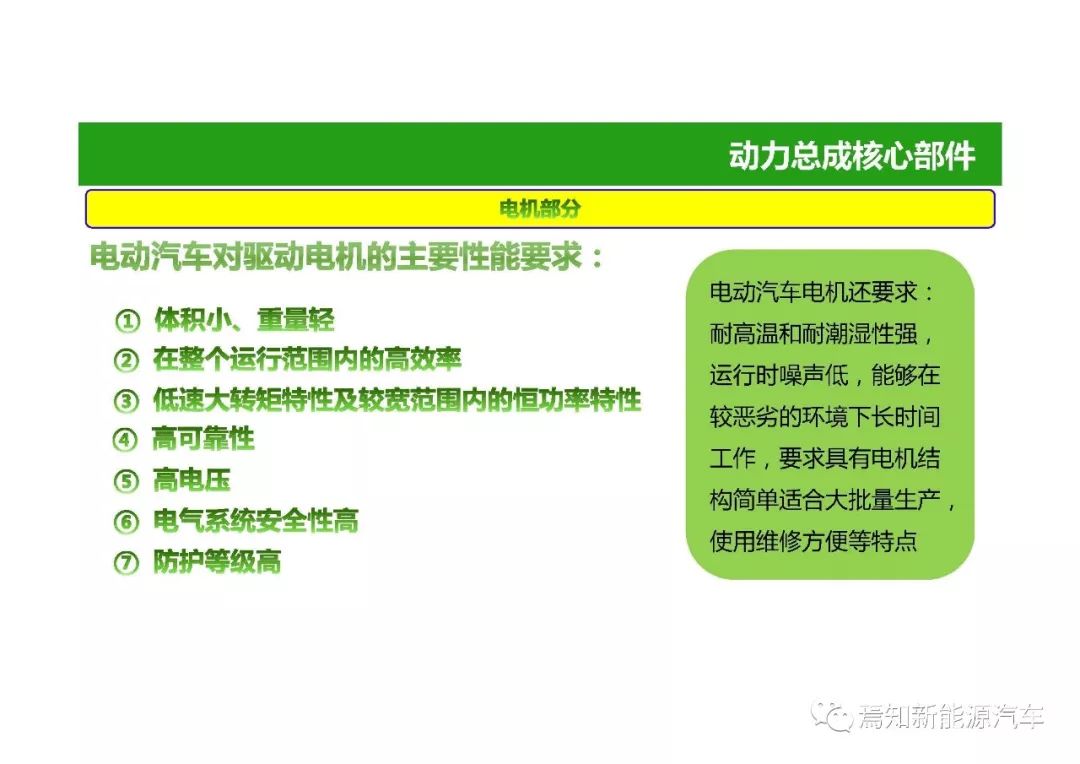 动力总成核心部件

电机部分

电动汽车对驱动电机的主要性能要求：

① 体积小、重量轻
② 在整个运行范围内的高效率
③ 低速大转矩特性及较宽范围内的恒功率特性
④ 高可靠性
⑤ 高电压
⑥ 电气系统安全性高
⑦ 防护等级高

电动汽车电机还要求：耐高温和耐潮湿性强，运行时噪声低，能够在较恶劣的环境下长时间工作，要求具有电机结构简单适合大批量生产，使用维修方便等特点

焉知新能源汽车